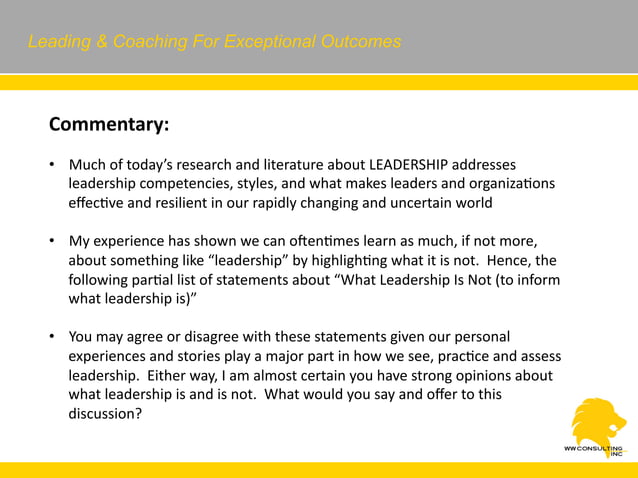 Leading & Coaching For Exceptional Outcomes

Commentary:

• Much of today's research and literature about LEADERSHIP addresses leadership competencies, styles, and what makes leaders and organizations effective and resilient in our rapidly changing and uncertain world

• My experience has shown we can oftentimes learn as much, if not more, about something like "leadership" by highlighting what it is not. Hence, the following partial list of statements about "What Leadership Is Not (to inform what leadership is)"

• You may agree or disagree with these statements given our personal experiences and stories play a major part in how we see, practice and assess leadership. Either way, I am almost certain you have strong opinions about what leadership is and is not. What would you say and offer to this discussion?

WW CONSULTING INC